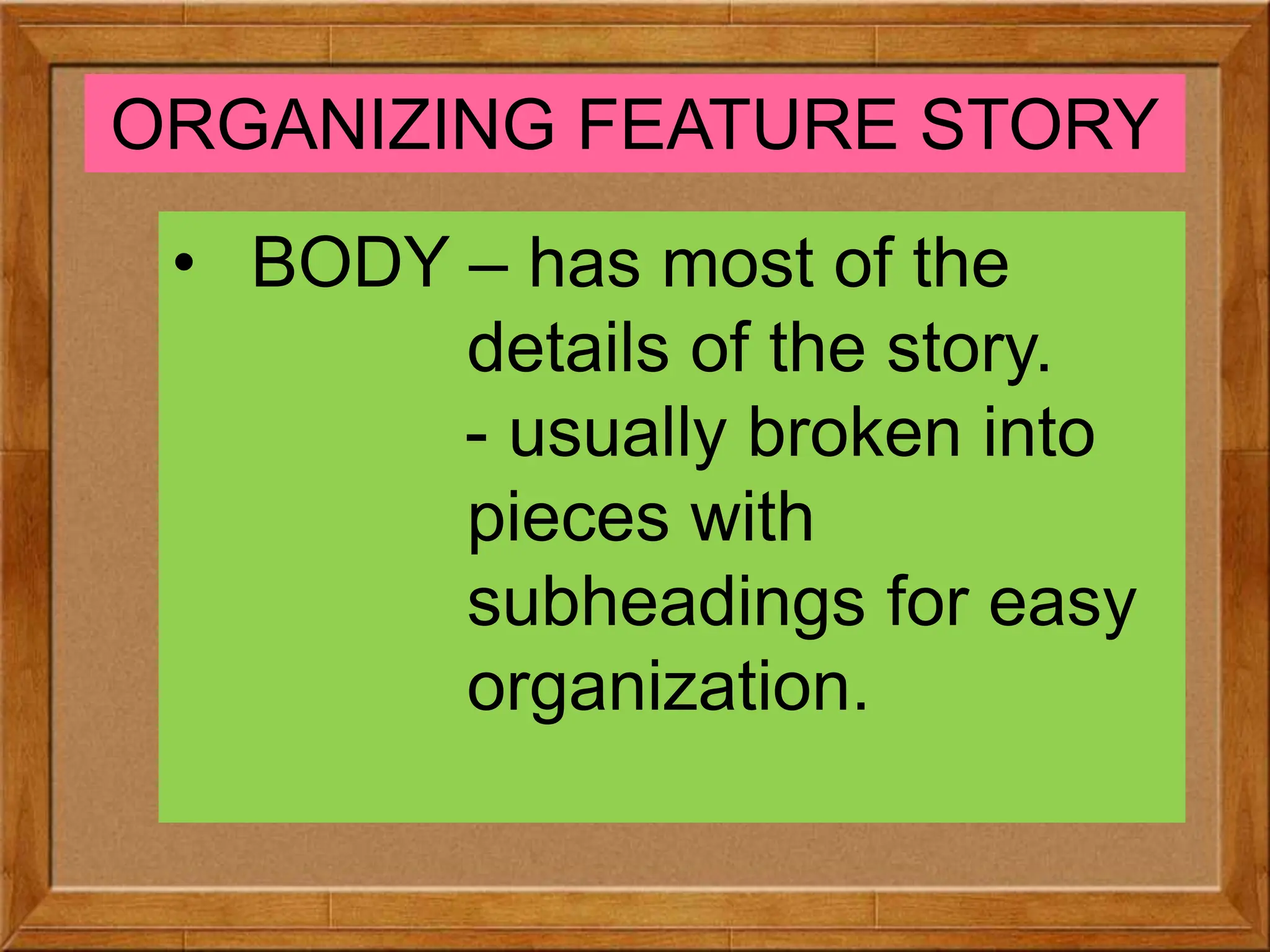 ORGANIZING FEATURE STORY

• BODY – has most of the details of the story.
- usually broken into pieces with subheadings for easy organization.